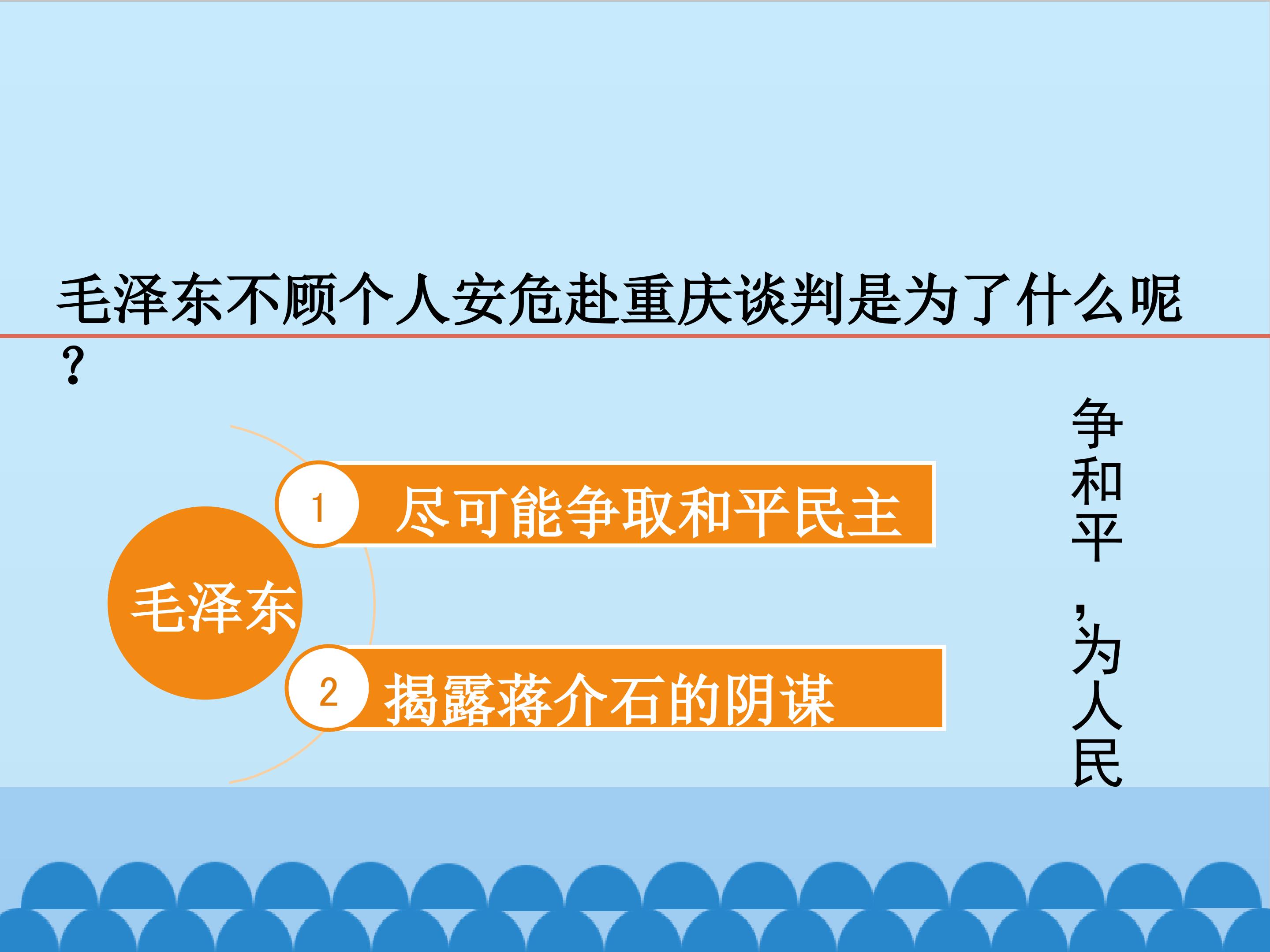 毛泽东不顾个人安危赴重庆谈判是为了什么呢？

毛泽东

1 尽可能争取和平民主

2 揭露蒋介石的阴谋

争和平，为人民